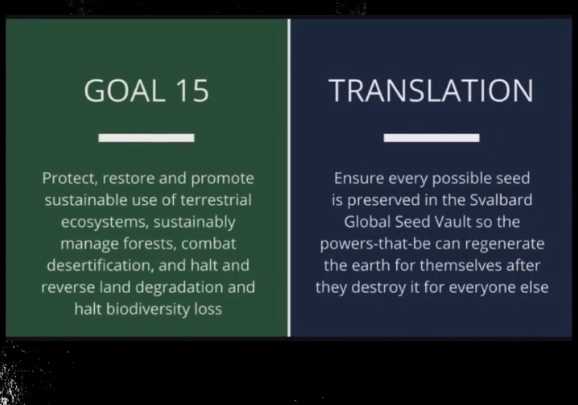 GOAL 15

Protect, restore and promote sustainable use of terrestrial ecosystems, sustainably manage forests, combat desertification, and halt and reverse land degradation and halt biodiversity loss

TRANSLATION

Ensure every possible seed is preserved in the Svalbard Global Seed Vault so the powers-that-be can regenerate the earth for themselves after they destroy it for everyone else